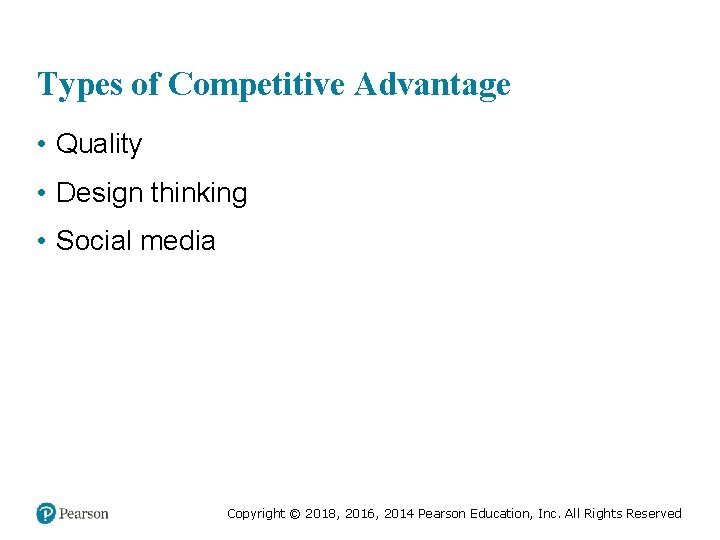 Types of Competitive Advantage

• Quality

• Design thinking

• Social media

Pearson

Copyright © 2018, 2016, 2014 Pearson Education, Inc. All Rights Reserved